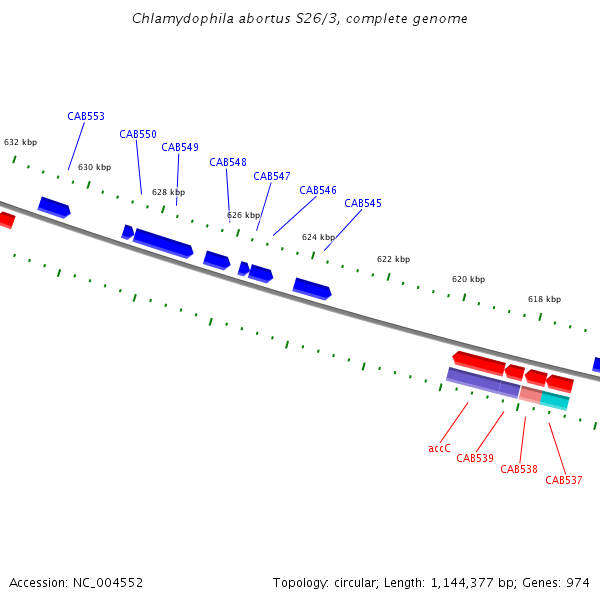 Chlamydophila abortus S26/3, complete genome

CAB553
CAB550
CAB549
CAB548
CAB547
CAB546
CAB545

632 kbp
630 kbp
628 kbp
626 kbp
624 kbp
622 kbp
620 kbp
618 kbp

accC
CAB539
CAB538
CAB537

Accession: NC_004552
Topology: circular; Length: 1,144,377 bp; Genes: 974